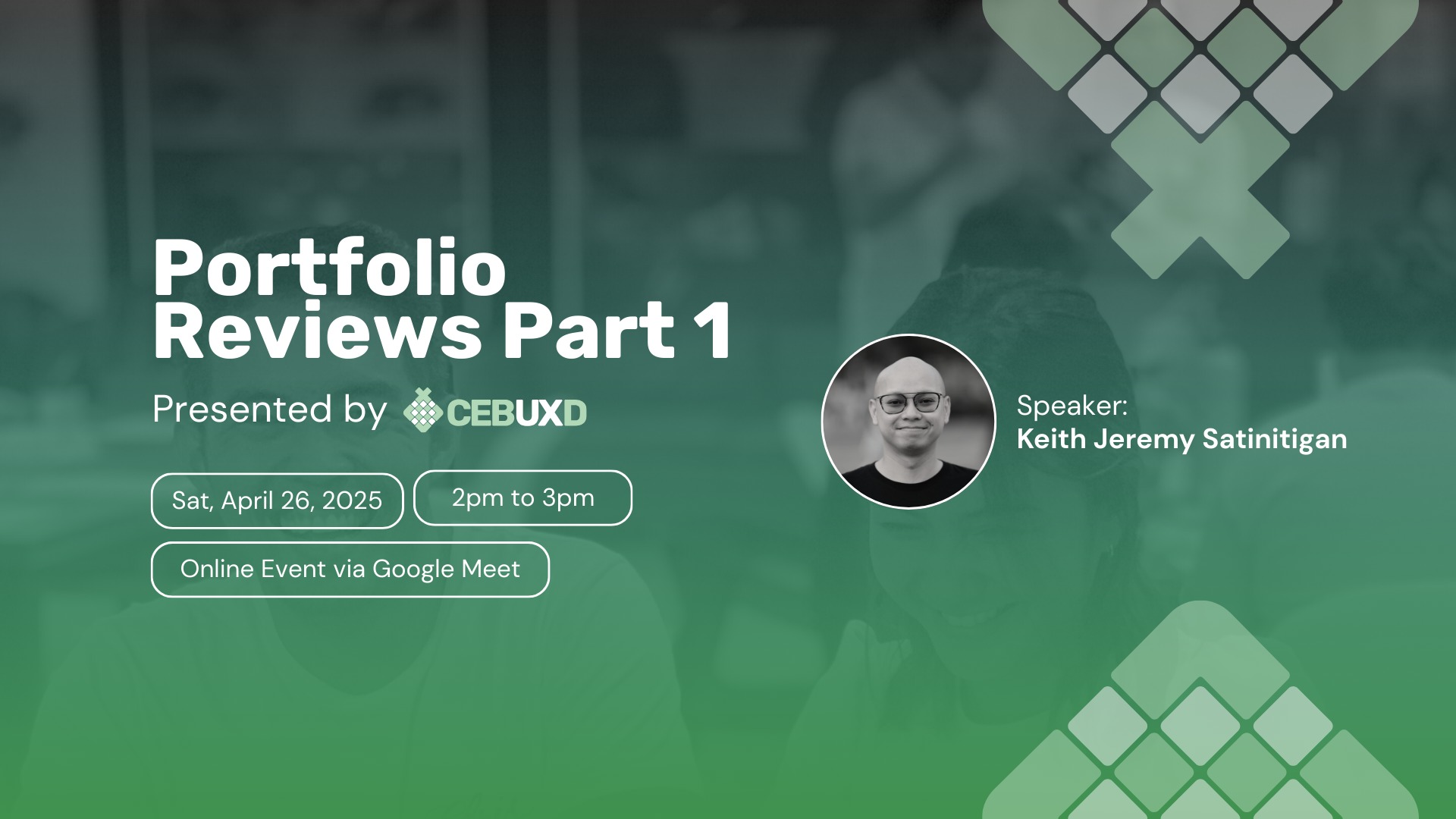 Portfolio Reviews Part 1

Presented by CEBUXD

Sat, April 26, 2025

2pm to 3pm

Online Event via Google Meet

Speaker:
Keith Jeremy Satinitigan